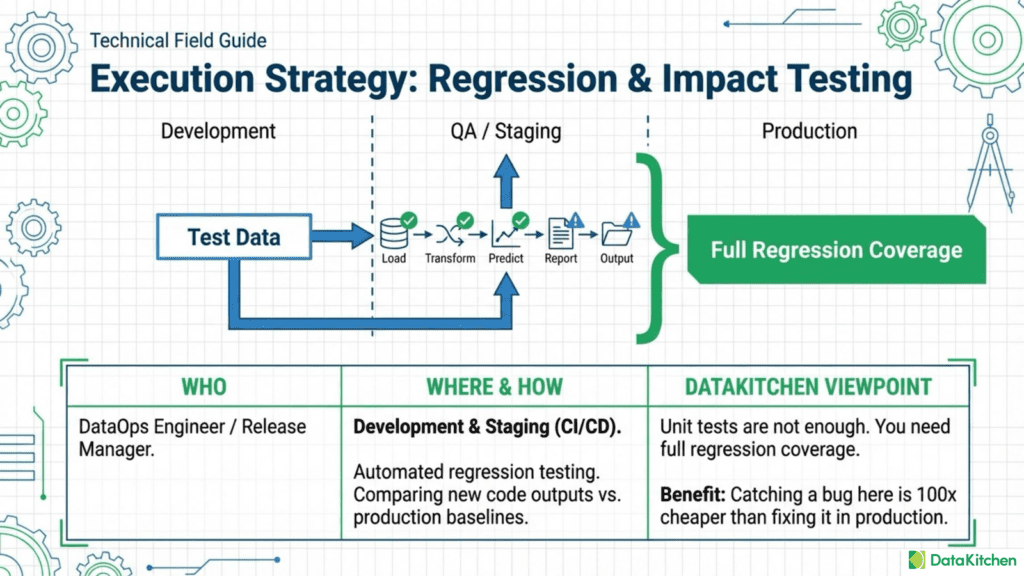 Technical Field Guide

Execution Strategy: Regression & Impact Testing

Development

QA / Staging

Production

Test Data

Load

Transform

Predict

Report

Output

Full Regression Coverage

| WHO | WHERE & HOW | DATAKITCHEN VIEWPOINT |
|---|---|---|
| DataOps Engineer / Release Manager. | **Development & Staging (CI/CD).** Automated regression testing. Comparing new code outputs vs. production baselines. | Unit tests are not enough. You need full regression coverage. **Benefit:** Catching a bug here is 100x cheaper than fixing it in production. |

DataKitchen